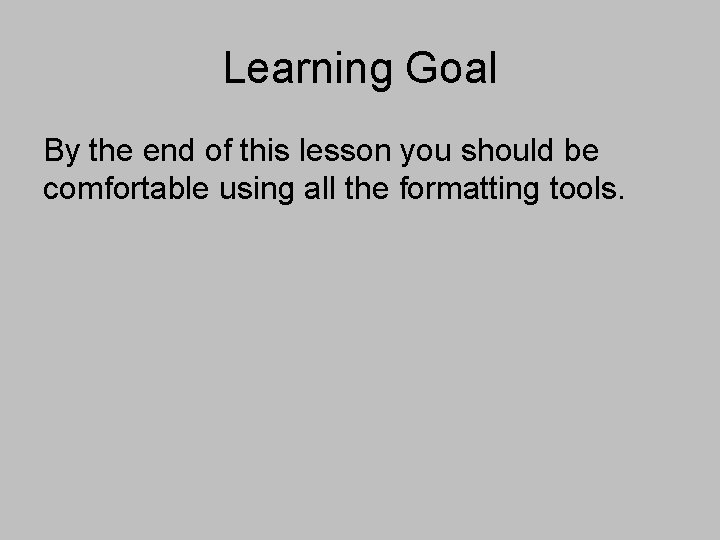 Learning Goal

By the end of this lesson you should be comfortable using all the formatting tools.